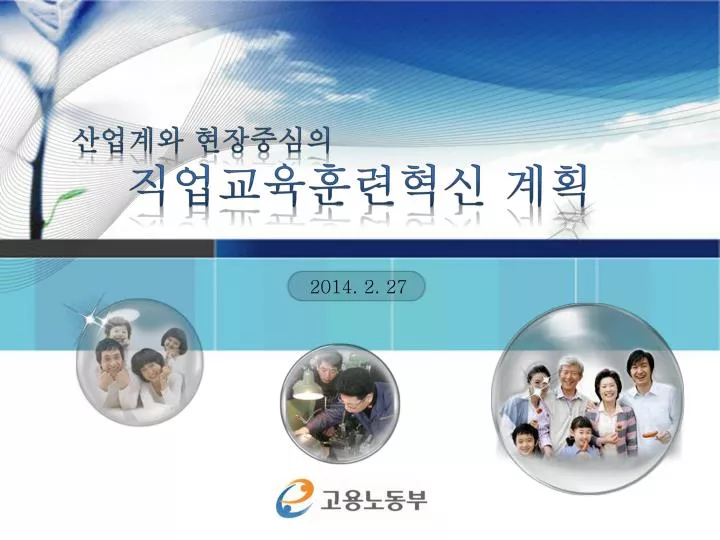 산업계와 현장중심의
직업교육훈련혁신 계획

2014. 2. 27

고용노동부